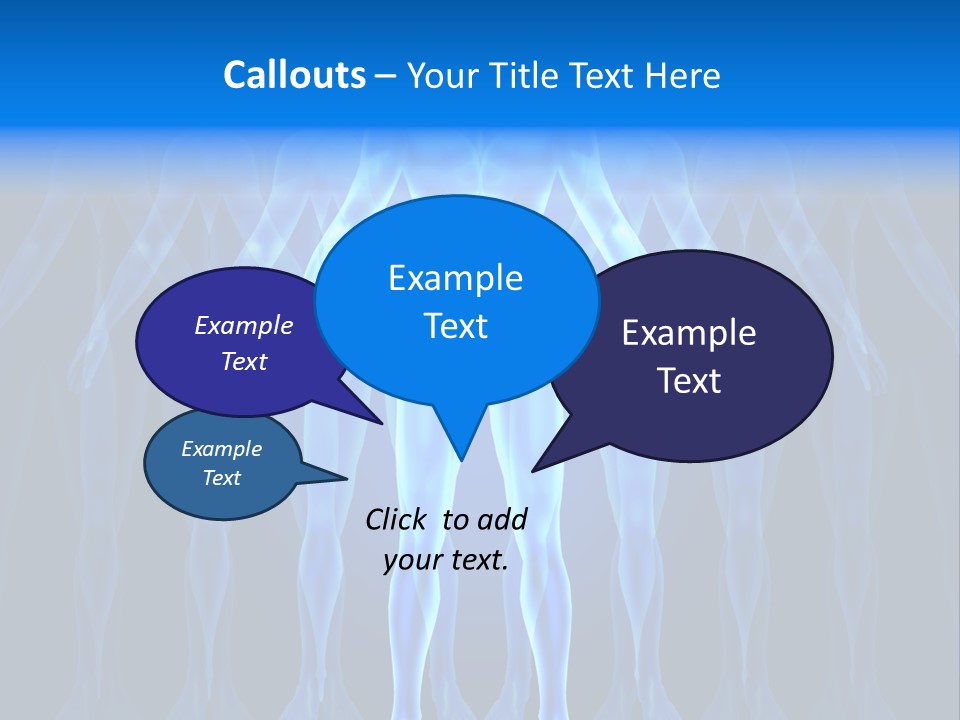 Callouts – Your Title Text Here

Example Text

Example Text

Example Text

Example Text

Click to add your text.